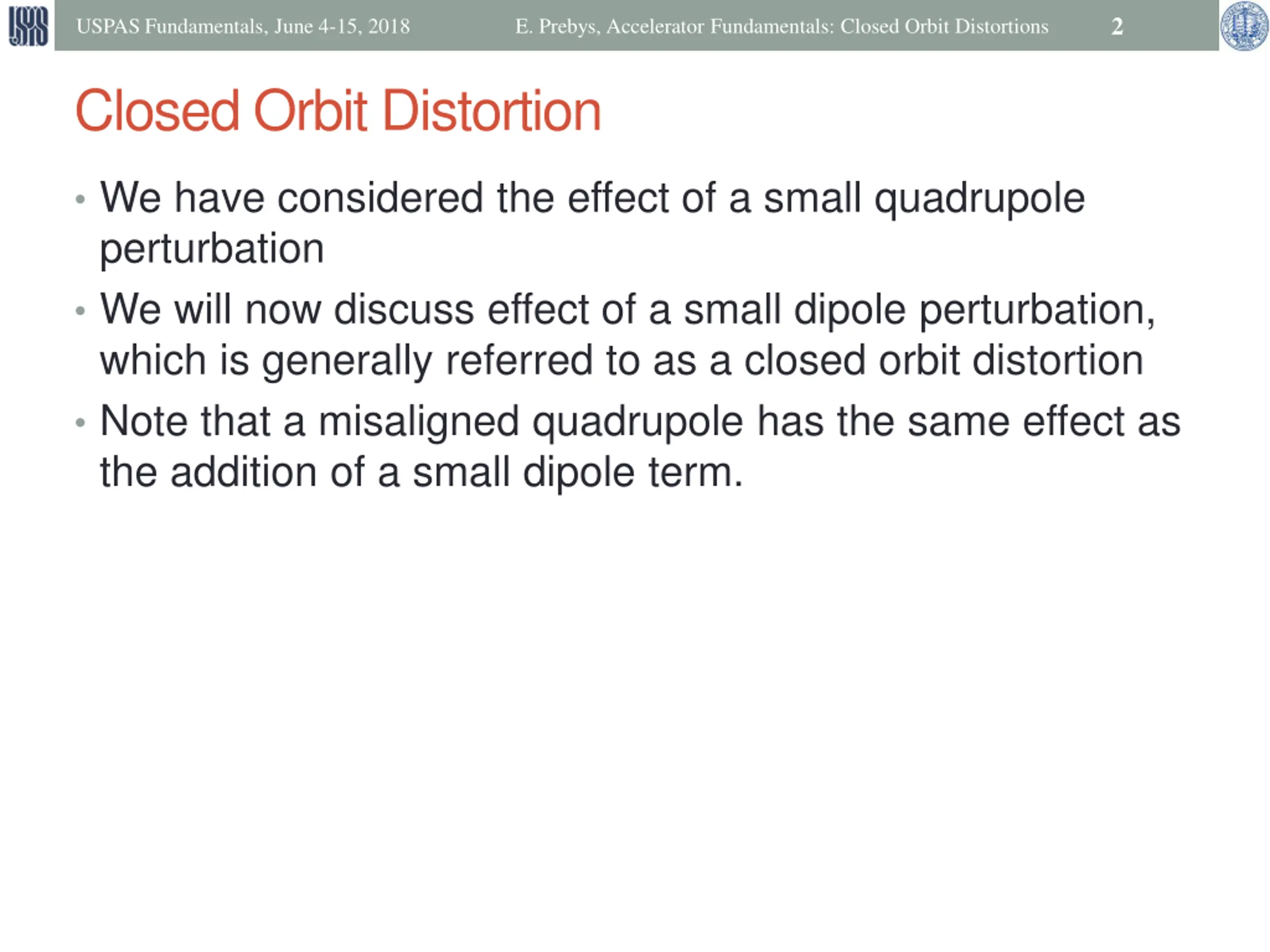 USPAS Fundamentals, June 4-15, 2018 E. Prebys, Accelerator Fundamentals: Closed Orbit Distortions 2

Closed Orbit Distortion

• We have considered the effect of a small quadrupole perturbation

• We will now discuss effect of a small dipole perturbation, which is generally referred to as a closed orbit distortion

• Note that a misaligned quadrupole has the same effect as the addition of a small dipole term.